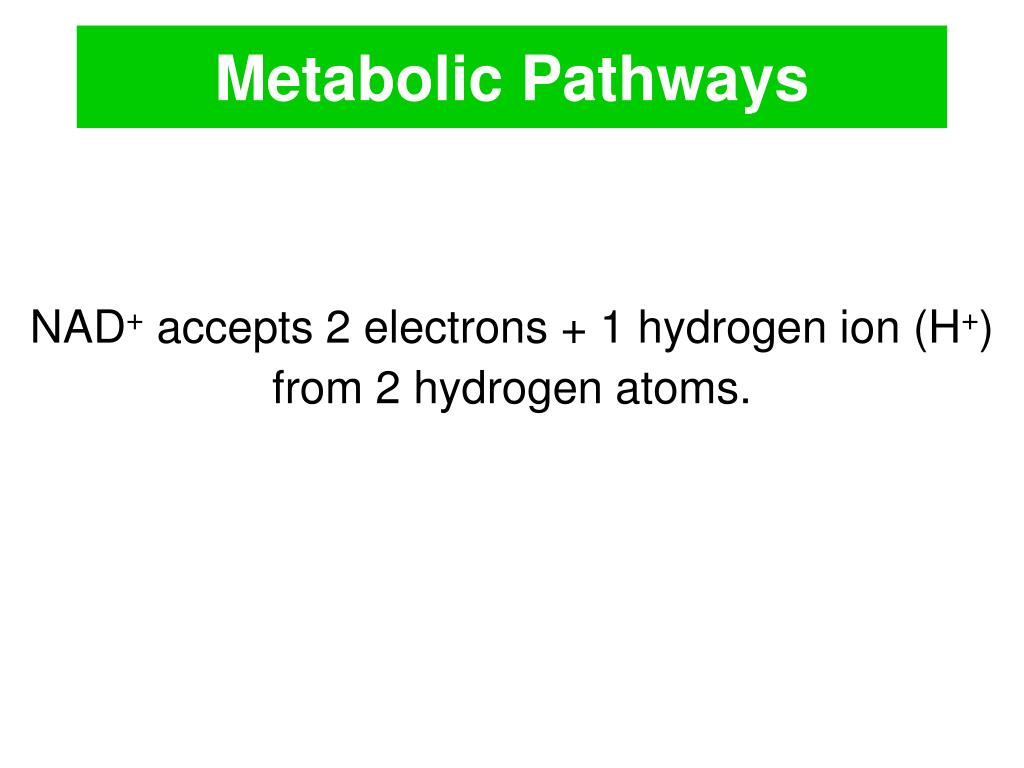 Metabolic Pathways

$NAD^+$ accepts 2 electrons + 1 hydrogen ion ($H^+$) from 2 hydrogen atoms.